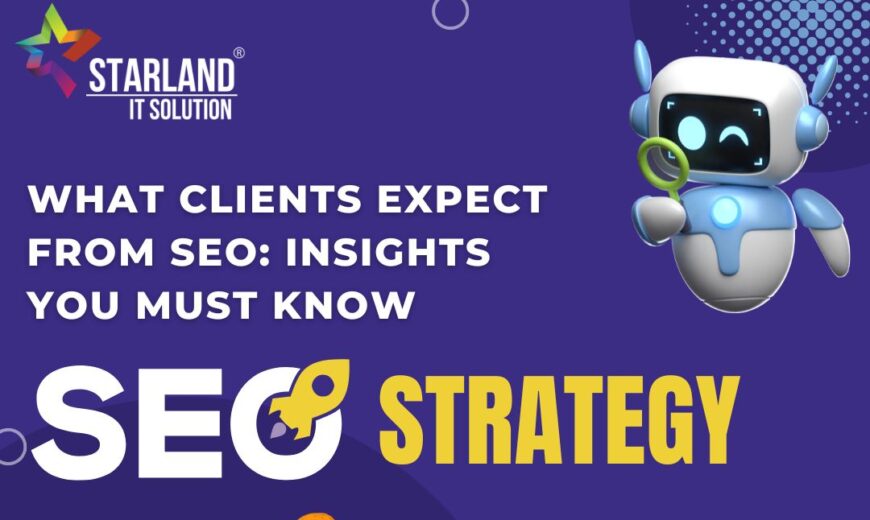 STARLAND®
IT SOLUTION

WHAT CLIENTS EXPECT FROM SEO: INSIGHTS YOU MUST KNOW

SEO STRATEGY